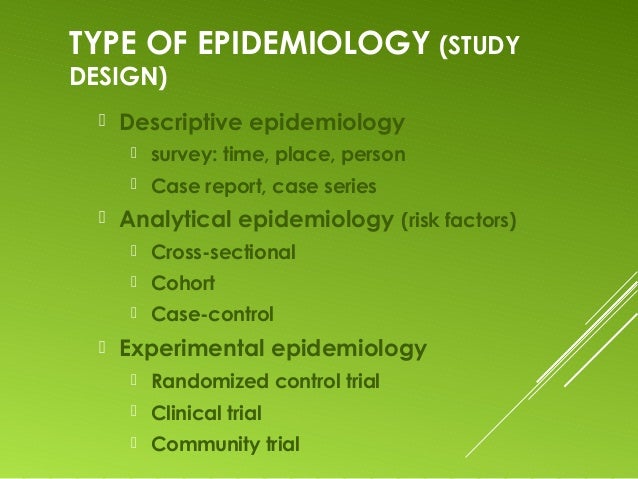 TYPE OF EPIDEMIOLOGY (STUDY DESIGN)

Descriptive epidemiology

survey: time, place, person

Case report, case series

Analytical epidemiology (risk factors)

Cross-sectional

Cohort

Case-control

Experimental epidemiology

Randomized control trial

Clinical trial

Community trial